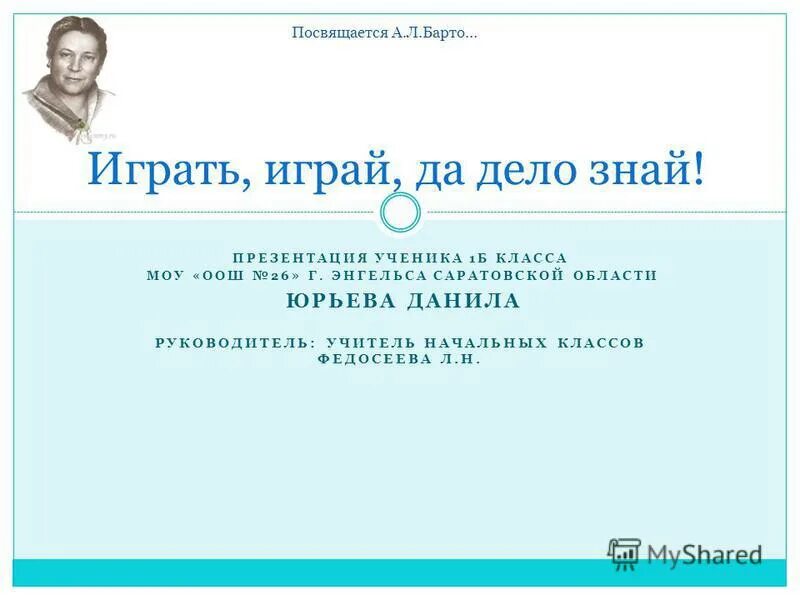 Посвящается А.Л.Барто...

Играть, играй, да дело знай!

ПРЕЗЕНТАЦИЯ УЧЕНИКА 1Б КЛАССА
МОУ «ООШ №26» Г. ЭНГЕЛЬСА САРАТОВСКОЙ ОБЛАСТИ
ЮРЬЕВА ДАНИЛА

РУКОВОДИТЕЛЬ: УЧИТЕЛЬ НАЧАЛЬНЫХ КЛАССОВ ФЕДОСЕЕВА Л.Н.

MyShared